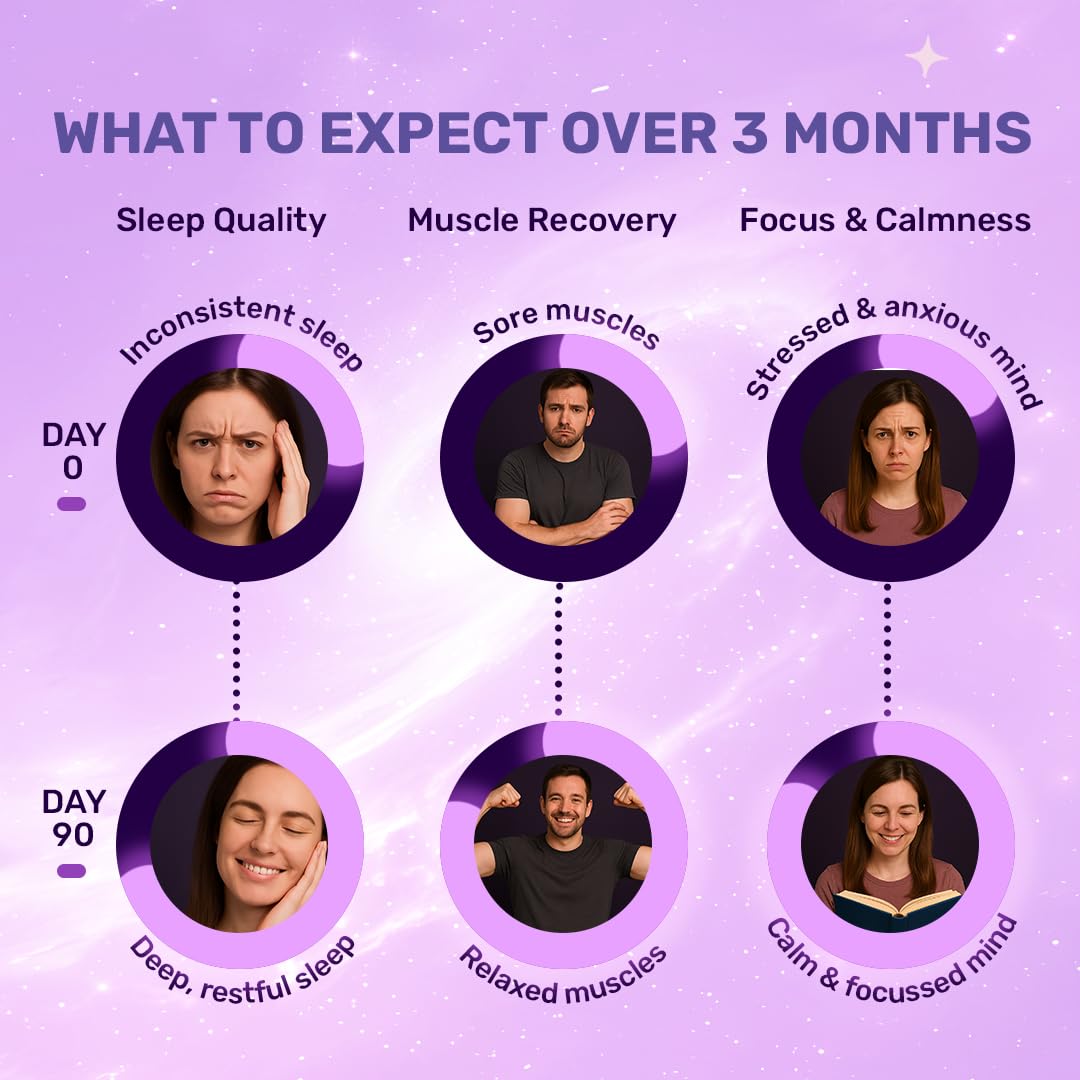 WHAT TO EXPECT OVER 3 MONTHS

Sleep Quality

Muscle Recovery

Focus & Calmness

DAY 0

Inconsistent sleep

Sore muscles

Stressed & anxious mind

DAY 90

Deep, restful sleep

Relaxed muscles

Calm & focussed mind